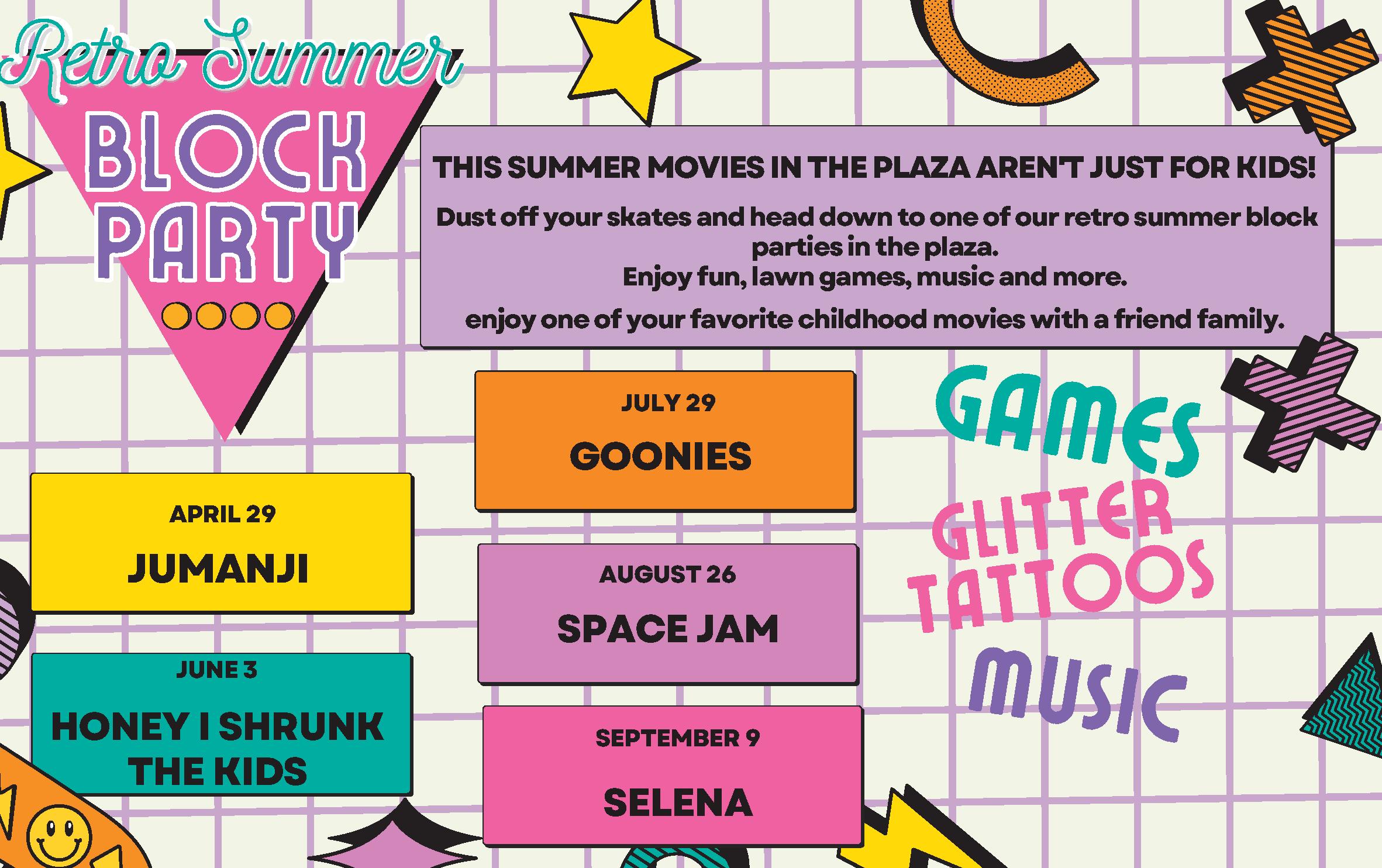 Retro Summer
BLOCK PARTY

THIS SUMMER MOVIES IN THE PLAZA AREN'T JUST FOR KIDS!

Dust off your skates and head down to one of our retro summer block parties in the plaza.
Enjoy fun, lawn games, music and more.

enjoy one of your favorite childhood movies with a friend family.

APRIL 29
JUMANJI

JUNE 3
HONEY I SHRUNK THE KIDS

JULY 29
GOONIES

AUGUST 26
SPACE JAM

SEPTEMBER 9
SELENA

GAMES
GLITTER TATTOOS
MUSIC